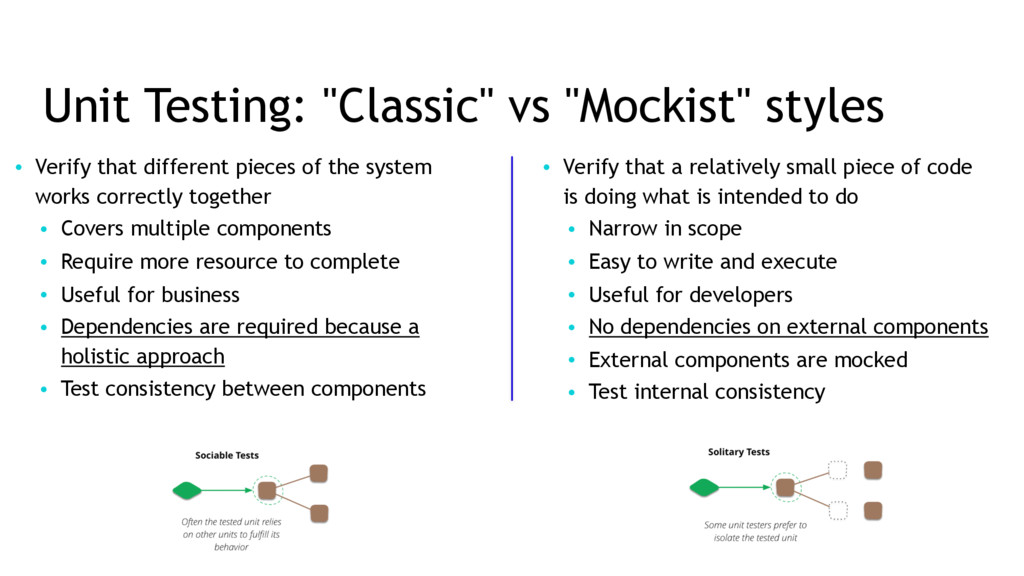 Unit Testing: "Classic" vs "Mockist" styles

• Verify that different pieces of the system works correctly together
  • Covers multiple components
  • Require more resource to complete
  • Useful for business
  • Dependencies are required because a holistic approach
  • Test consistency between components

Sociable Tests

Often the tested unit relies on other units to fulfill its behavior

• Verify that a relatively small piece of code is doing what is intended to do
  • Narrow in scope
  • Easy to write and execute
  • Useful for developers
  • No dependencies on external components
  • External components are mocked
  • Test internal consistency

Solitary Tests

Some unit testers prefer to isolate the tested unit